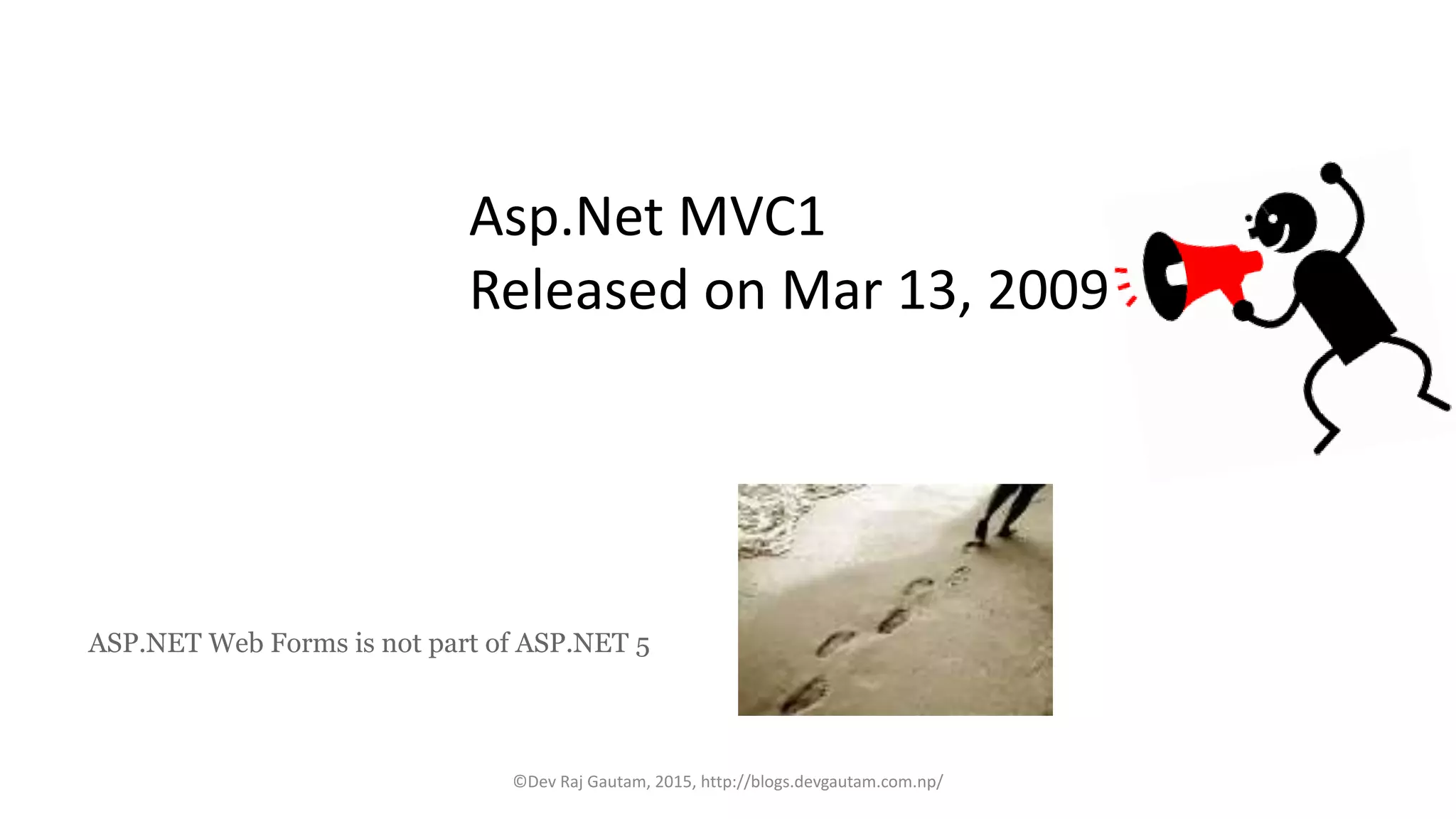 Asp.Net MVC1
Released on Mar 13, 2009

ASP.NET Web Forms is not part of ASP.NET 5

©Dev Raj Gautam, 2015, http://blogs.devgautam.com.np/